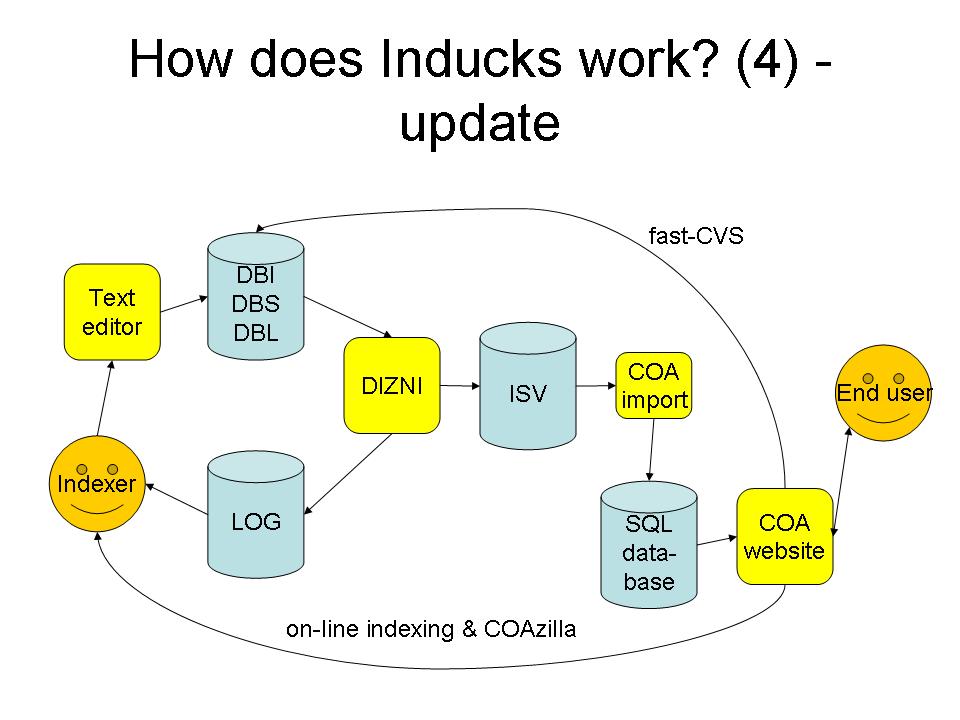 How does Inducks work? (4) - update

fast-CVS

Text editor

DBI
DBS
DBL

DIZNI

ISV

COA import

End user

Indexer

LOG

SQL data-base

COA website

on-line indexing & COAzilla